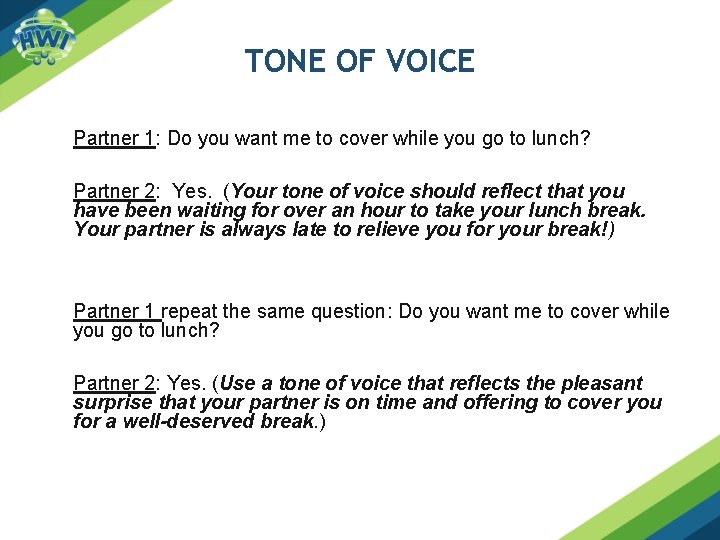 HWI

TONE OF VOICE

Partner 1: Do you want me to cover while you go to lunch?

Partner 2: Yes. (Your tone of voice should reflect that you have been waiting for over an hour to take your lunch break. Your partner is always late to relieve you for your break!)

Partner 1 repeat the same question: Do you want me to cover while you go to lunch?

Partner 2: Yes. (Use a tone of voice that reflects the pleasant surprise that your partner is on time and offering to cover you for a well-deserved break.)